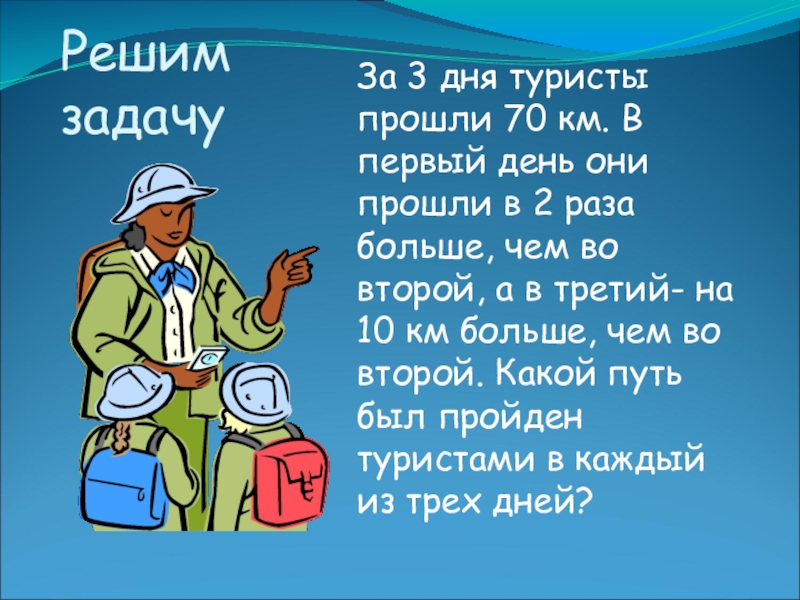 Решим задачу

За 3 дня туристы прошли 70 км. В первый день они прошли в 2 раза больше, чем во второй, а в третий- на 10 км больше, чем во второй. Какой путь был пройден туристами в каждый из трех дней?